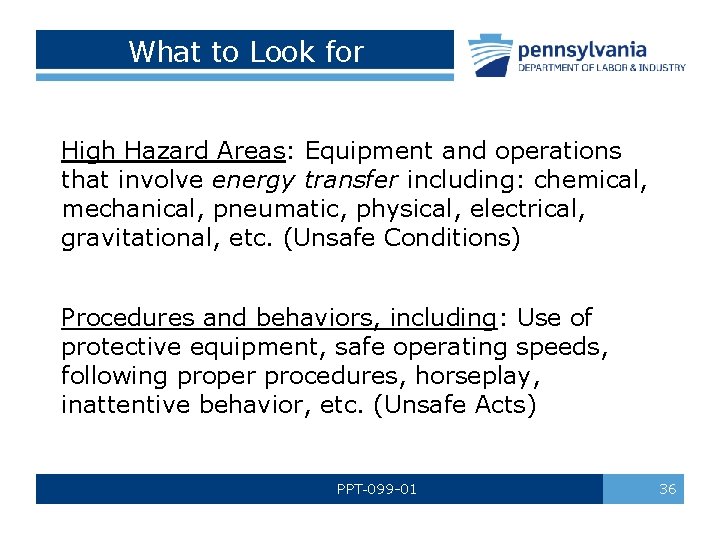 What to Look for

pennsylvania
DEPARTMENT OF LABOR & INDUSTRY

High Hazard Areas: Equipment and operations that involve energy transfer including: chemical, mechanical, pneumatic, physical, electrical, gravitational, etc. (Unsafe Conditions)

Procedures and behaviors, including: Use of protective equipment, safe operating speeds, following proper procedures, horseplay, inattentive behavior, etc. (Unsafe Acts)

PPT-099-01

36